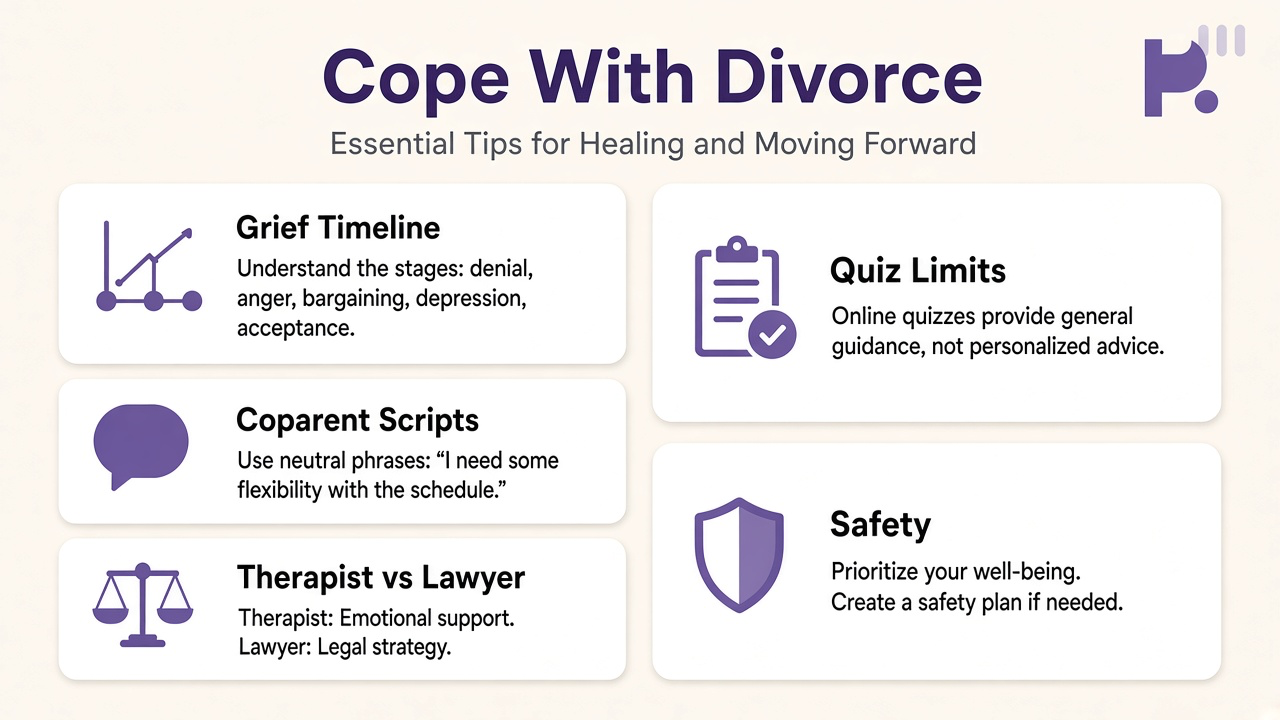 Cope With Divorce

Essential Tips for Healing and Moving Forward

Grief Timeline

Understand the stages: denial, anger, bargaining, depression, acceptance.

Coparent Scripts

Use neutral phrases: "I need some flexibility with the schedule."

Therapist vs Lawyer

Therapist: Emotional support.
Lawyer: Legal strategy.

Quiz Limits

Online quizzes provide general guidance, not personalized advice.

Safety

Prioritize your well-being.
Create a safety plan if needed.